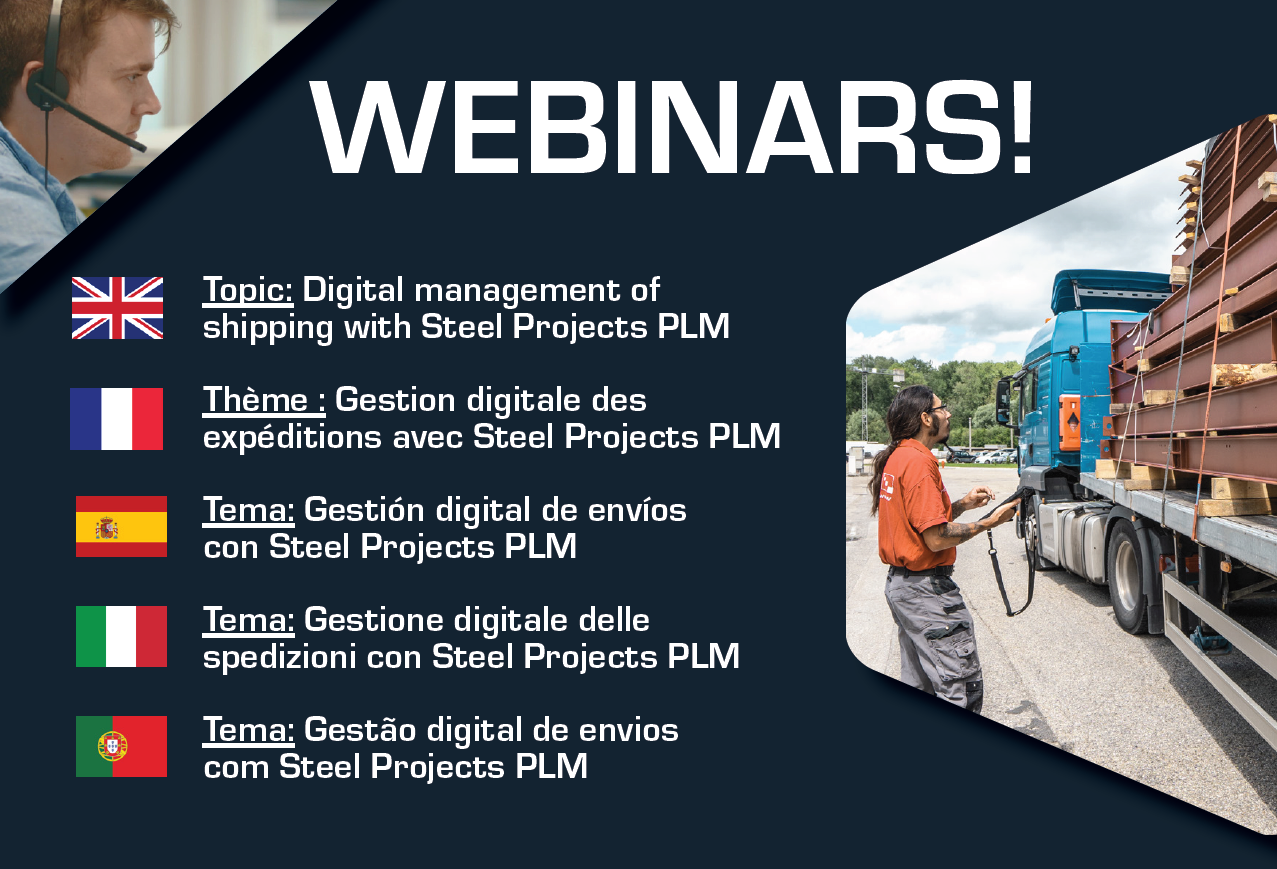 WEBINARS!

Topic: Digital management of shipping with Steel Projects PLM

Thème : Gestion digitale des expéditions avec Steel Projects PLM

Tema: Gestión digital de envíos con Steel Projects PLM

Tema: Gestione digitale delle spedizioni con Steel Projects PLM

Tema: Gestão digital de envios com Steel Projects PLM